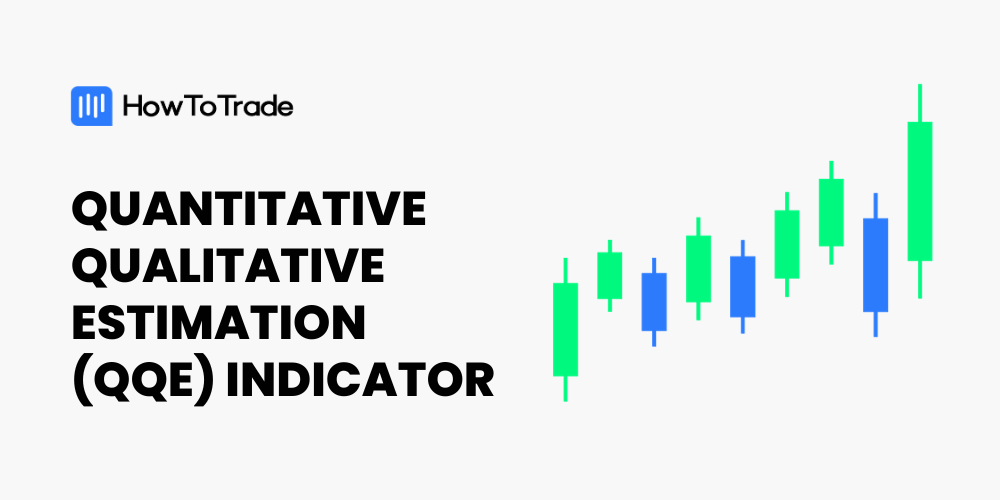 HowToTrade

QUANTITATIVE QUALITATIVE ESTIMATION (QQE) INDICATOR